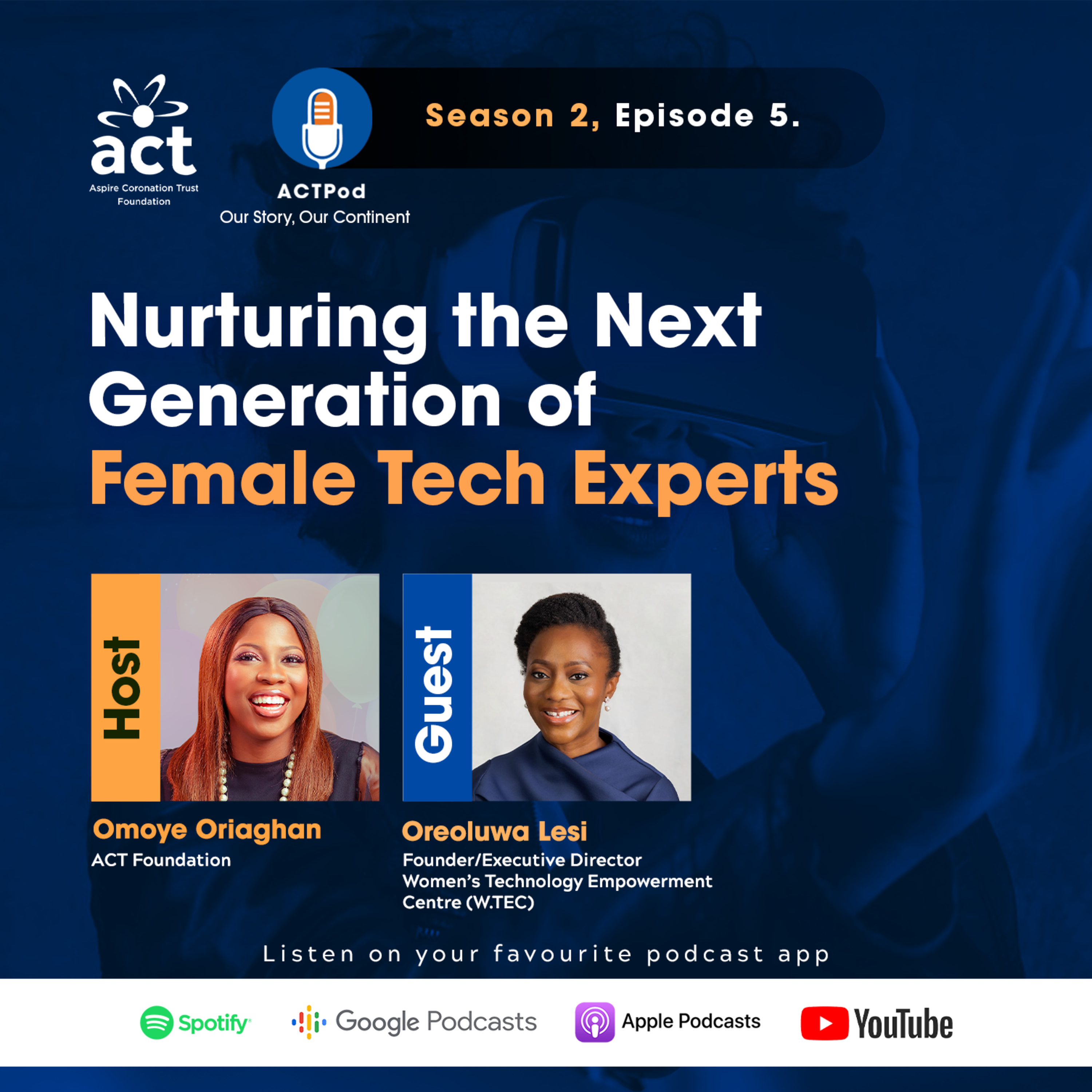 act
Aspire Coronation Trust Foundation

ACTPod
Our Story, Our Continent

Season 2, Episode 5.

Nurturing the Next Generation of Female Tech Experts

Host

Omoye Oriaghan
ACT Foundation

Guest

Oreoluwa Lesi
Founder/Executive Director
Women's Technology Empowerment Centre (W.TEC)

Listen on your favourite podcast app

Spotify
Google Podcasts
Apple Podcasts
YouTube